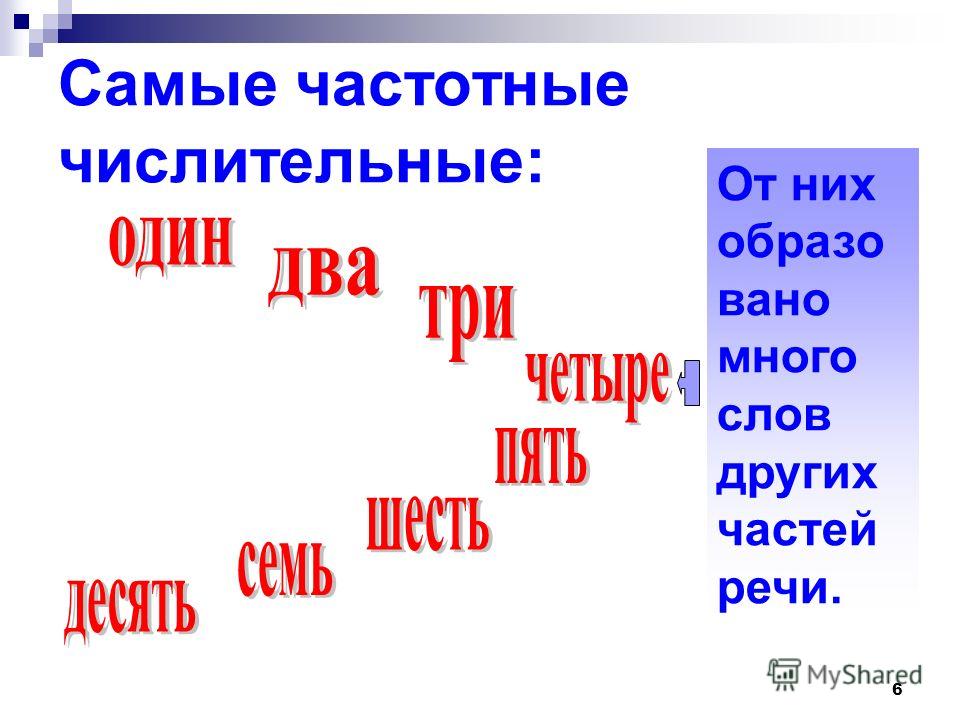 Самые частотные числительные:

один
два
три
четыре
пять
шесть
семь
десять

От них образо вано много слов других частей речи.

MyShared

6